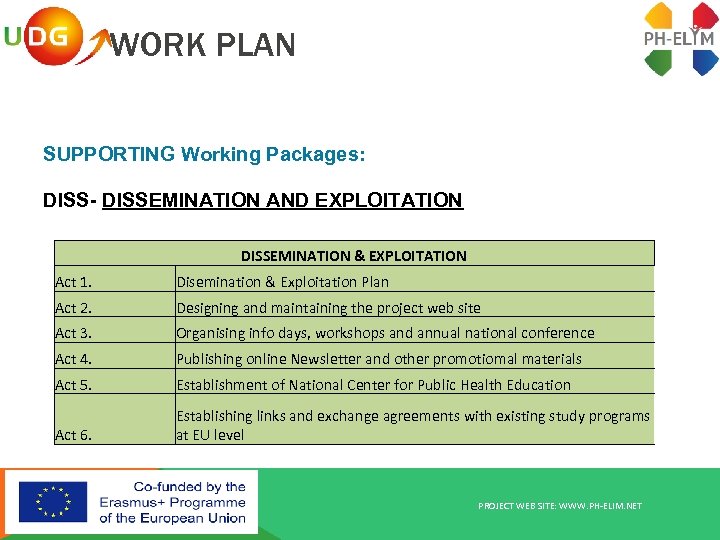 UDG WORK PLAN

PH-ELIM

SUPPORTING Working Packages:

DISS- DISSEMINATION AND EXPLOITATION

| DISSEMINATION & EXPLOITATION | |
|---|---|
| Act 1. | Disemination & Exploitation Plan |
| Act 2. | Designing and maintaining the project web site |
| Act 3. | Organising info days, workshops and annual national conference |
| Act 4. | Publishing online Newsletter and other promotiomal materials |
| Act 5. | Establishment of National Center for Public Health Education |
| Act 6. | Establishing links and exchange agreements with existing study programs at EU level |

Co-funded by the Erasmus+ Programme of the European Union

PROJECT WEB SITE: WWW.PH-ELIM.NET